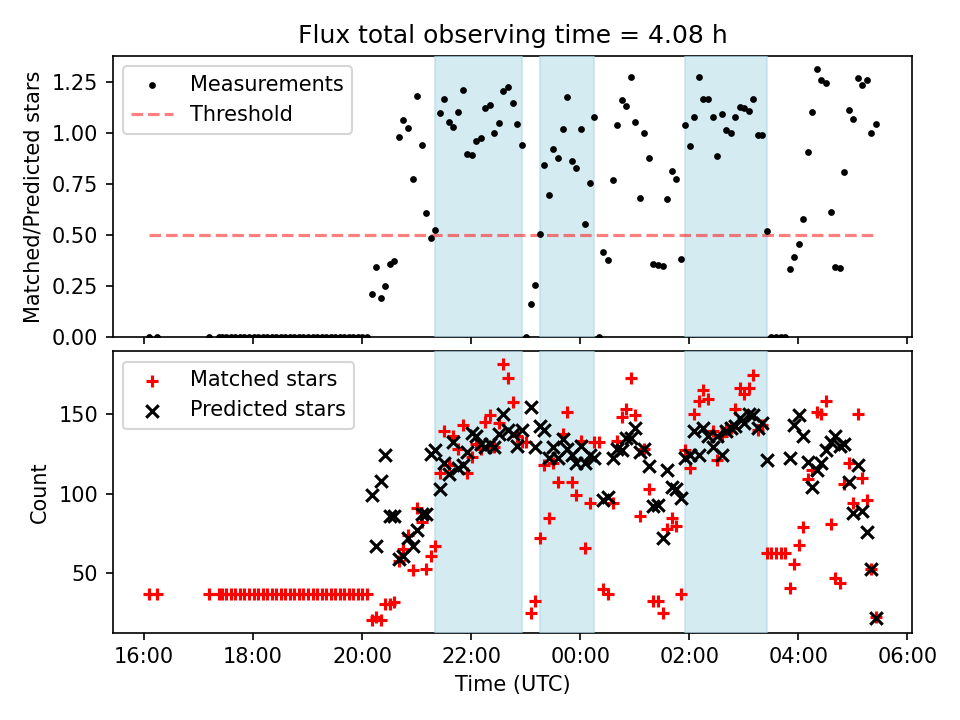 Flux total observing time = 4.08 h

Measurements
Threshold

Matched/Predicted stars

1.25
1.00
0.75
0.50
0.25
0.00

Matched stars
Predicted stars

Count

150
100
50

16:00
18:00
20:00
22:00
00:00
02:00
04:00
06:00

Time (UTC)